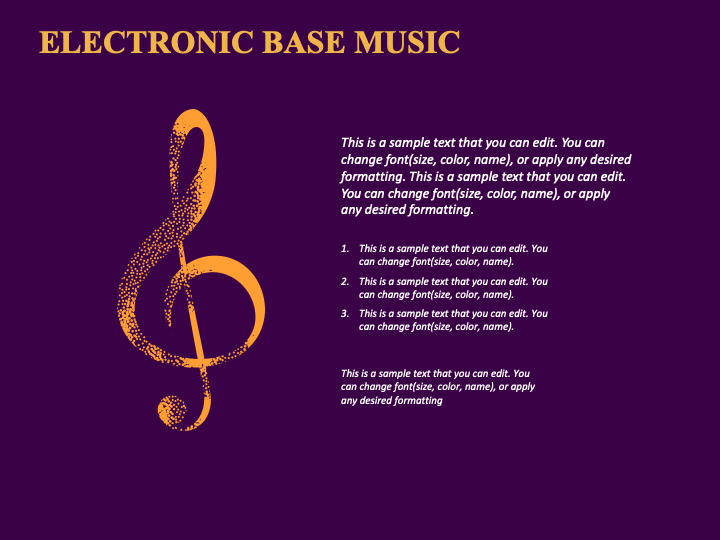 ELECTRONIC BASE MUSIC

This is a sample text that you can edit. You can change font(size, color, name), or apply any desired formatting. This is a sample text that you can edit. You can change font(size, color, name), or apply any desired formatting.

1. This is a sample text that you can edit. You can change font(size, color, name).
2. This is a sample text that you can edit. You can change font(size, color, name).
3. This is a sample text that you can edit. You can change font(size, color, name).

This is a sample text that you can edit. You can change font(size, color, name), or apply any desired formatting